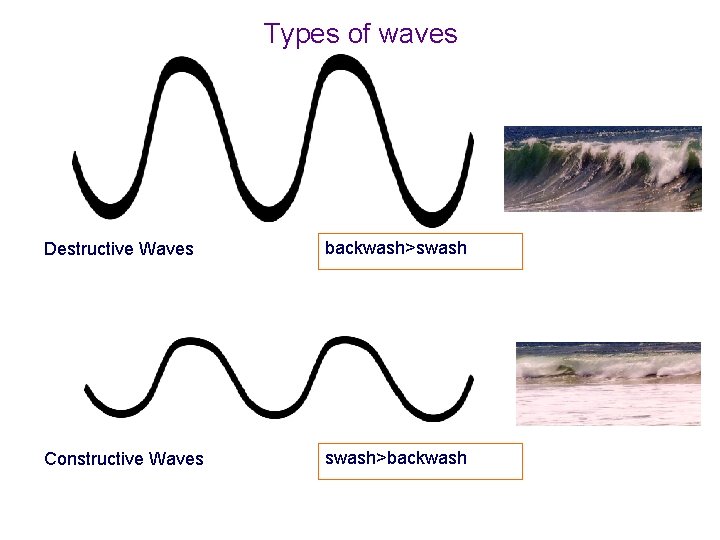 Types of waves

Destructive Waves

backwash>swash

Constructive Waves

swash>backwash